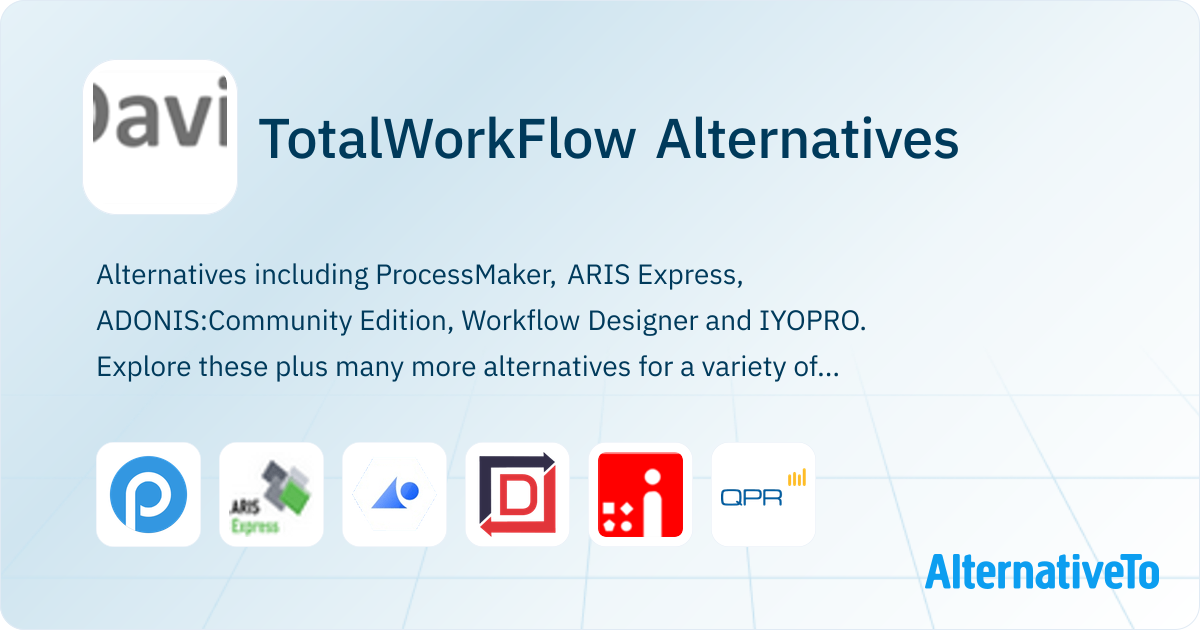 Davi

TotalWorkFlow Alternatives

Alternatives including ProcessMaker, ARIS Express, ADONIS:Community Edition, Workflow Designer and IYOPRO. Explore these plus many more alternatives for a variety of...

ARIS Express

QPR

AlternativeTo